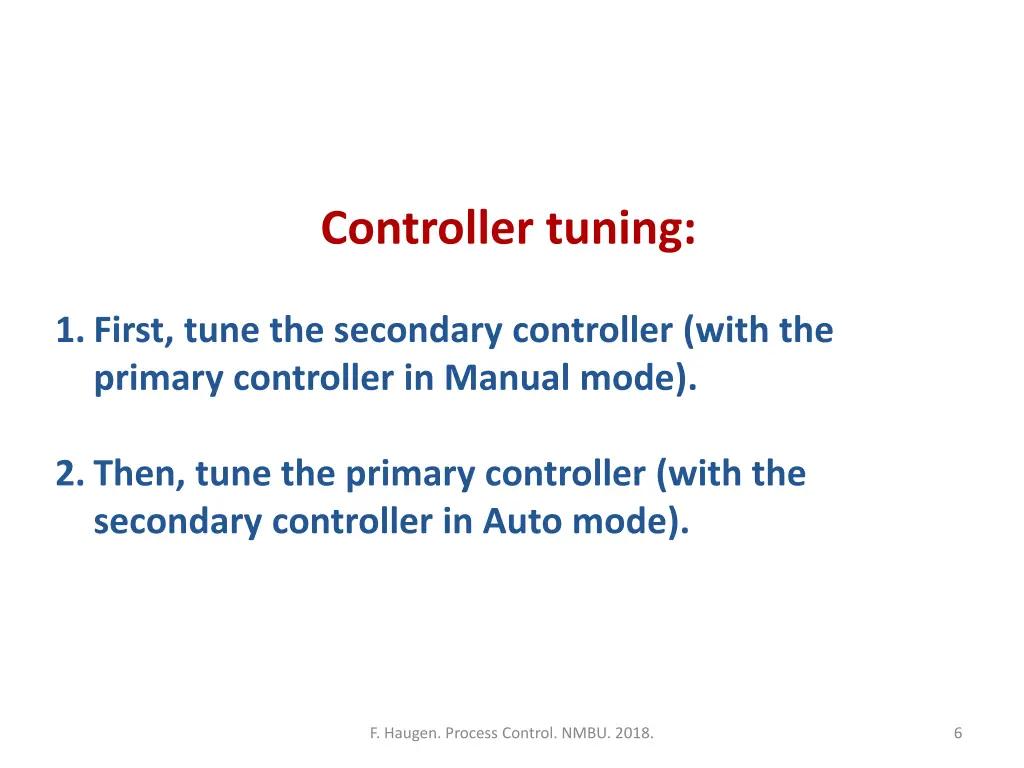 Controller tuning:

1. First, tune the secondary controller (with the primary controller in Manual mode).

2. Then, tune the primary controller (with the secondary controller in Auto mode).

F. Haugen. Process Control. NMBU. 2018.

6